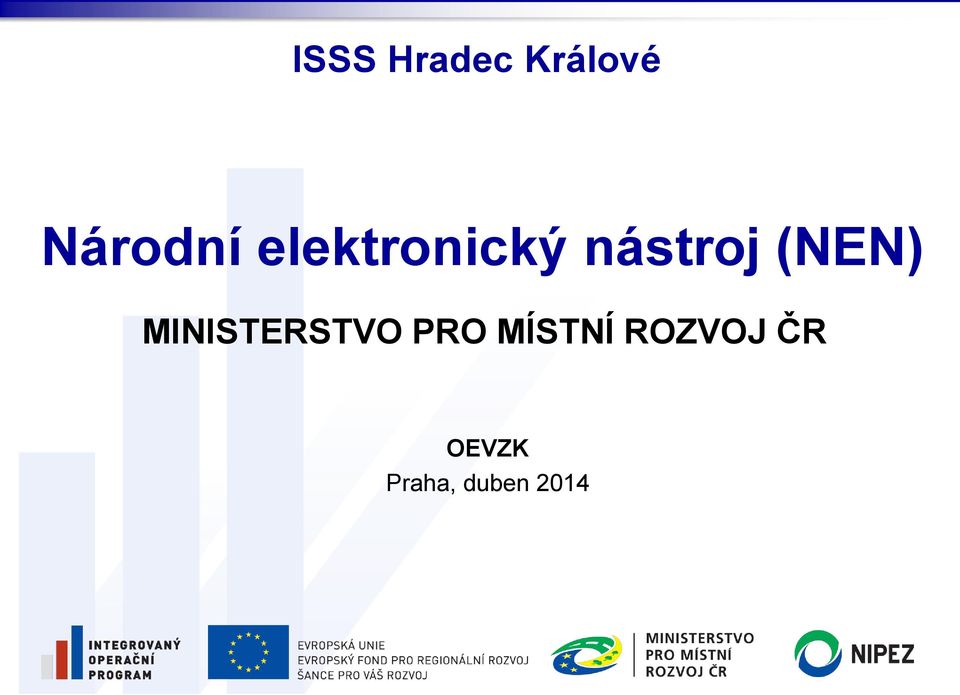 ISSS Hradec Králové

Národní elektronický nástroj (NEN)

MINISTERSTVO PRO MÍSTNÍ ROZVOJ ČR

OEVZK
Praha, duben 2014

INTEGROVANÝ OPERAČNÍ PROGRAM

EVROPSKÁ UNIE
EVROPSKÝ FOND PRO REGIONÁLNÍ ROZVOJ
ŠANCE PRO VÁŠ ROZVOJ

MINISTERSTVO PRO MÍSTNÍ ROZVOJ ČR

NIPEZ